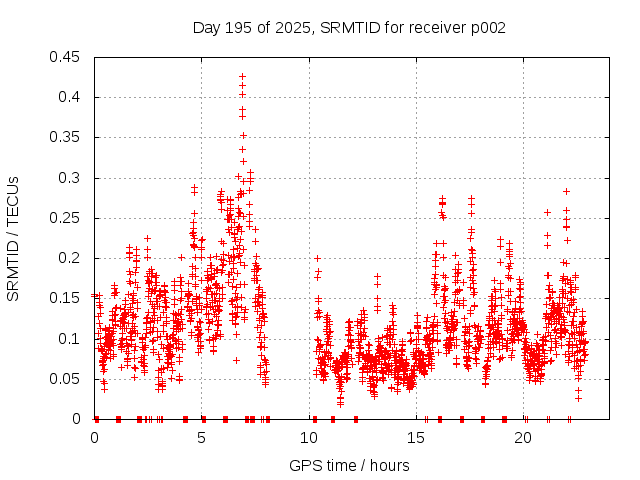 Day 195 of 2025, SRMTID for receiver p002

SRMTID / TECUs

0.45
0.4
0.35
0.3
0.25
0.2
0.15
0.1
0.05
0

0
5
10
15
20

GPS time / hours